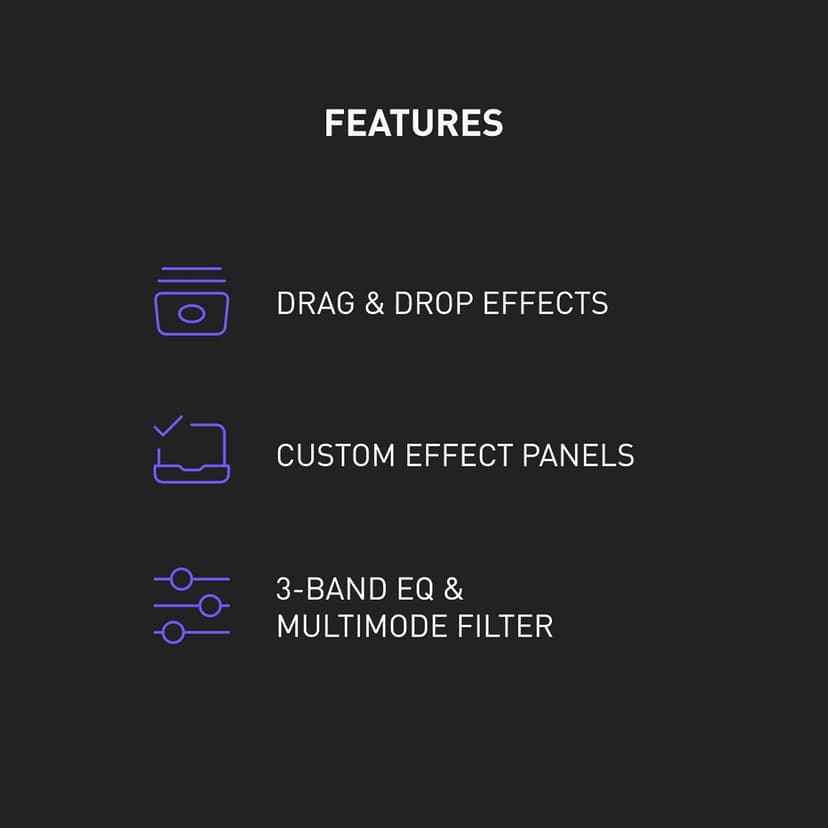 FEATURES

DRAG & DROP EFFECTS

CUSTOM EFFECT PANELS

3-BAND EQ & MULTIMODE FILTER